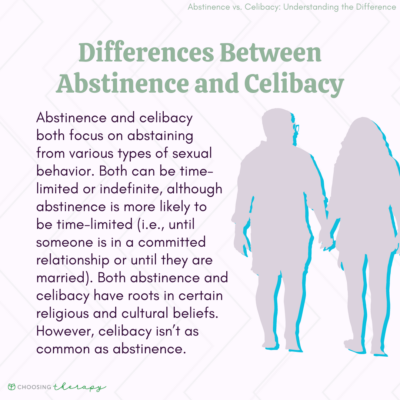 Abstinence vs. Celibacy: Understanding the Difference

Differences Between Abstinence and Celibacy

Abstinence and celibacy both focus on abstaining from various types of sexual behavior. Both can be time-limited or indefinite, although abstinence is more likely to be time-limited (i.e., until someone is in a committed relationship or until they are married). Both abstinence and celibacy have roots in certain religious and cultural beliefs. However, celibacy isn't as common as abstinence.

CHOOSING therapy